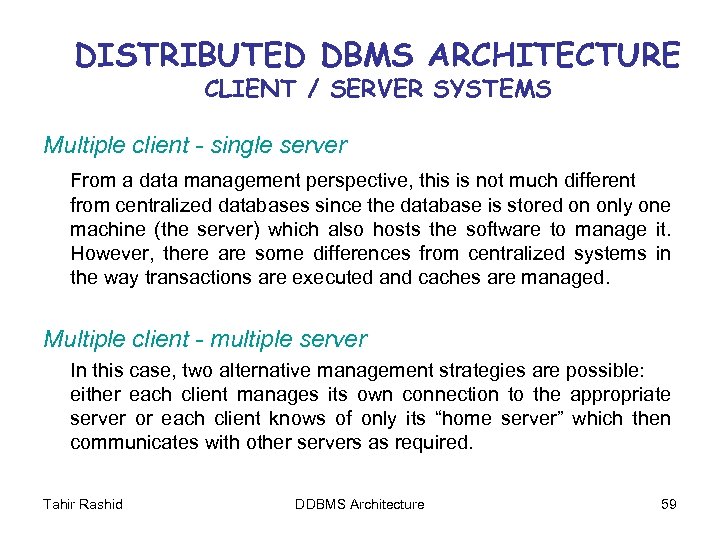 DISTRIBUTED DBMS ARCHITECTURE
CLIENT / SERVER SYSTEMS

Multiple client - single server

From a data management perspective, this is not much different from centralized databases since the database is stored on only one machine (the server) which also hosts the software to manage it. However, there are some differences from centralized systems in the way transactions are executed and caches are managed.

Multiple client - multiple server

In this case, two alternative management strategies are possible: either each client manages its own connection to the appropriate server or each client knows of only its “home server” which then communicates with other servers as required.

Tahir Rashid DDBMS Architecture 59